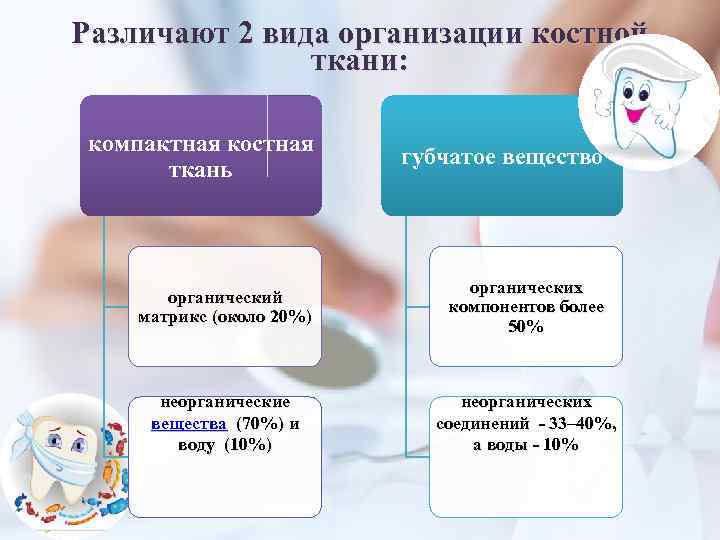 Различают 2 вида организации костной ткани:

компактная костная ткань

органический матрикс (около 20%)

неорганические вещества (70%) и воду (10%)

губчатое вещество

органических компонентов более 50%

неорганических соединений - 33–40%, а воды - 10%